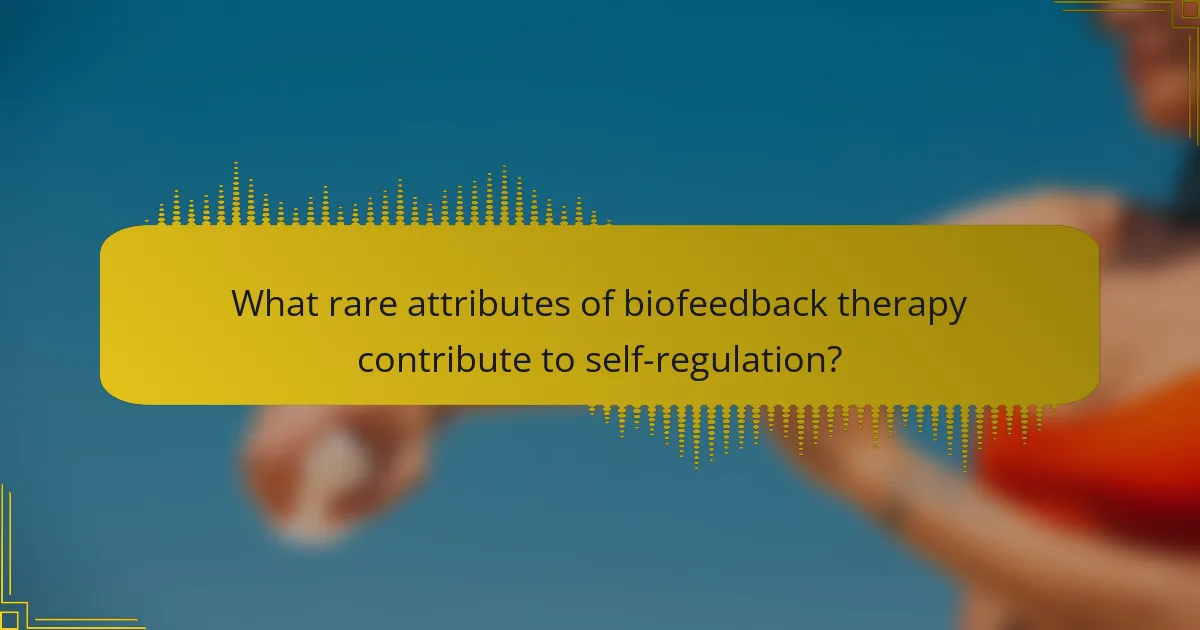 What rare attributes of biofeedback therapy contribute to self-regulation?